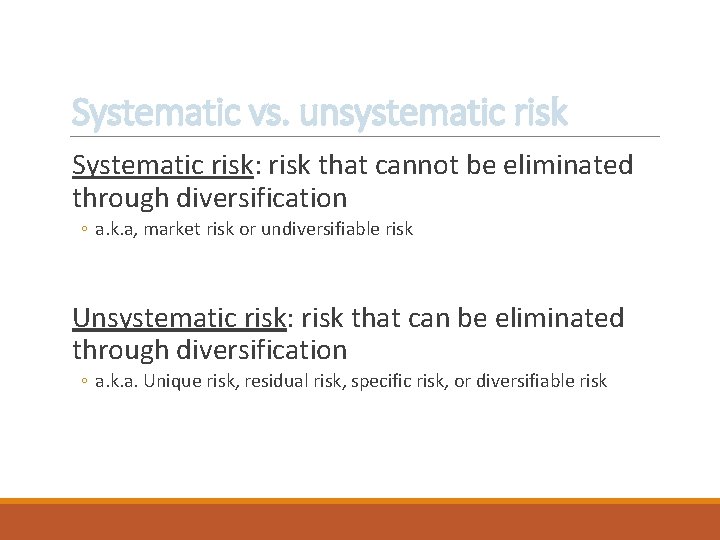 Systematic vs. unsystematic risk

Systematic risk: risk that cannot be eliminated through diversification

◦ a.k.a, market risk or undiversifiable risk

Unsystematic risk: risk that can be eliminated through diversification

◦ a.k.a. Unique risk, residual risk, specific risk, or diversifiable risk